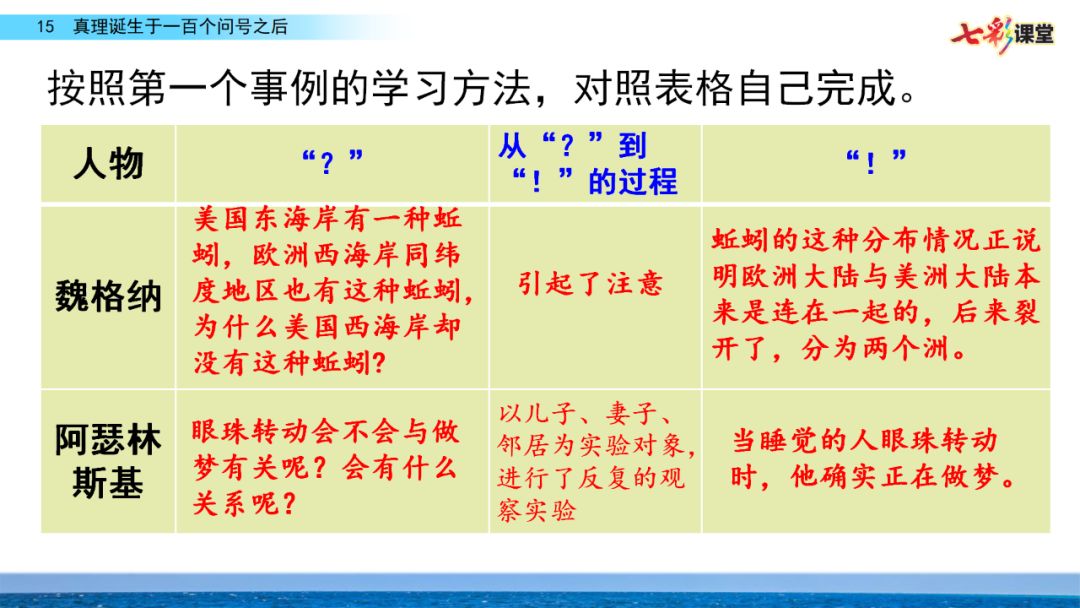 15 真理诞生于一百个问号之后

七彩课堂

按照第一个事例的学习方法，对照表格自己完成。

| 人物 | “？” | 从“？”到“！”的过程 | “！” |
|---|---|---|---|
| 魏格纳 | 美国东海岸有一种蚯蚓，欧洲西海岸同纬度地区也有这种蚯蚓，为什么美国西海岸却没有这种蚯蚓？ | 引起了注意 | 蚯蚓的这种分布情况正说明欧洲大陆与美洲大陆本来是连在一起的，后来裂开了，分为两个洲。 |
| 阿瑟林斯基 | 眼珠转动会不会与做梦有关呢？会有什么关系呢？ | 以儿子、妻子、邻居为实验对象，进行了反复的观察实验 | 当睡觉的人眼珠转动时，他确实正在做梦。 |